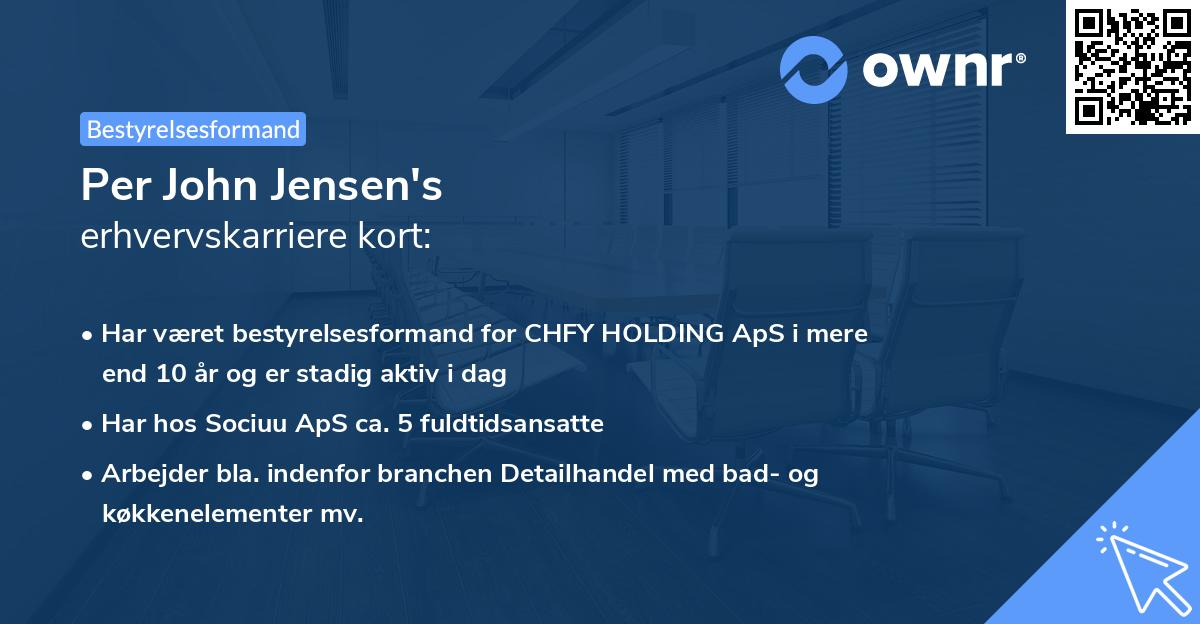 ownr®

Bestyrelsesformand

Per John Jensen's
erhvervskarriere kort:

• Har været bestyrelsesformand for CHFY HOLDING ApS i mere end 10 år og er stadig aktiv i dag

• Har hos Sociuu ApS ca. 5 fuldtidsansatte

• Arbejder bla. indenfor branchen Detailhandel med bad- og køkkenelementer mv.